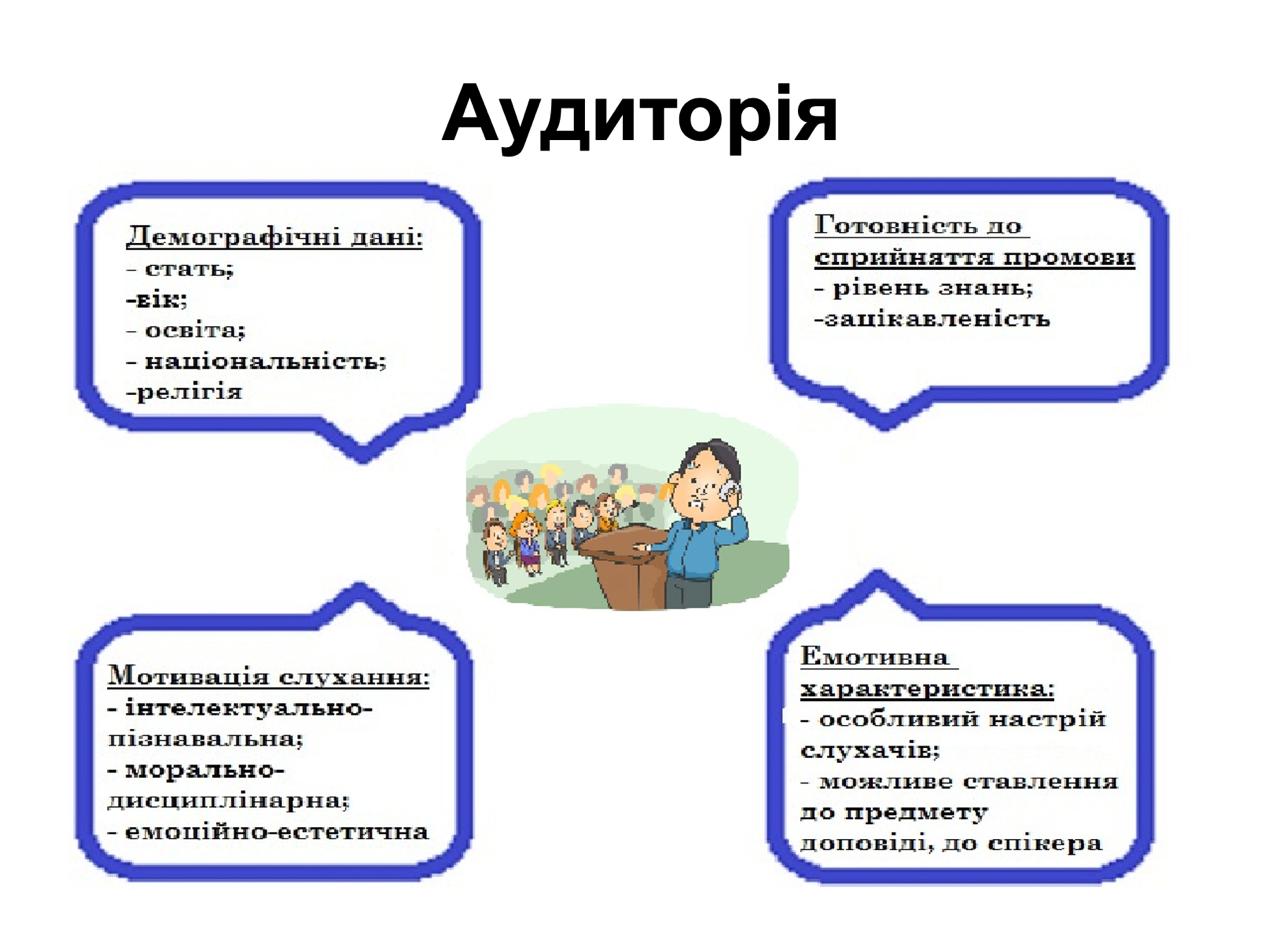 Аудиторія

Демографічні дані:
- стать;
-вік;
- освіта;
- національність;
-релігія

Готовність до сприйняття промови
- рівень знань;
-зацікавленість

Мотивація слухання:
- інтелектуально-пізнавальна;
- морально-дисциплінарна;
- емоційно-естетична

Емотивна характеристика:
- особливий настрій слухачів;
- можливе ставлення до предмету доповіді, до спікера